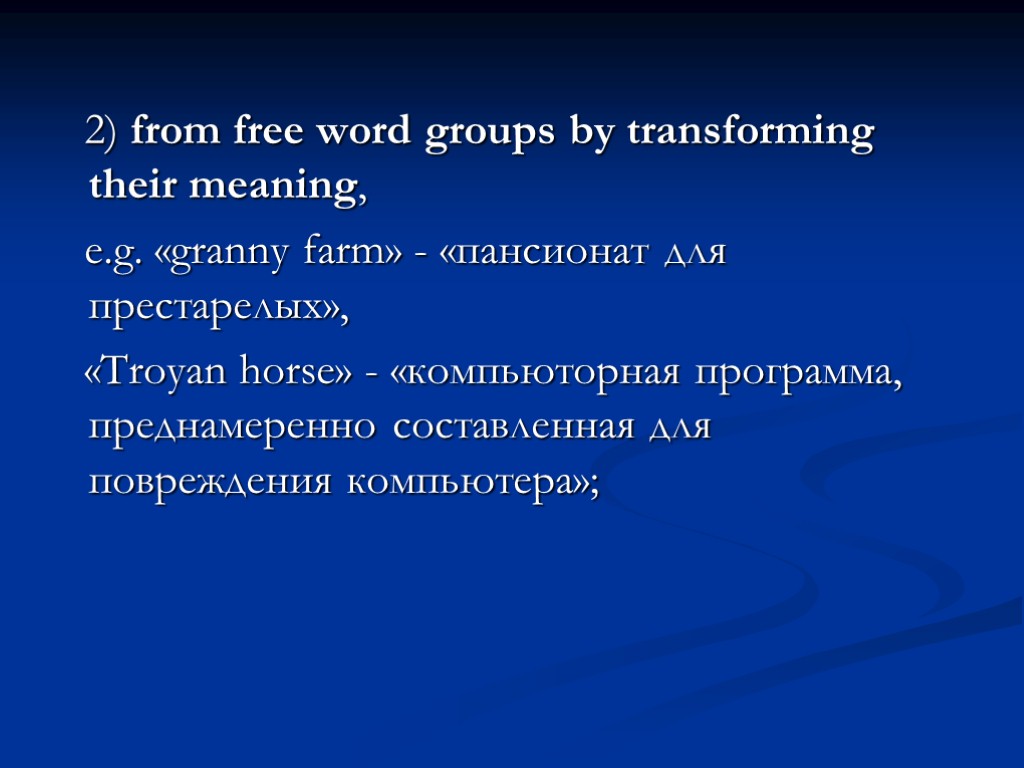 2) from free word groups by transforming their meaning,

e.g. «granny farm» - «пансионат для престарелых»,

«Troyan horse» - «компьюторная программа, преднамеренно составленная для повреждения компьютера»;